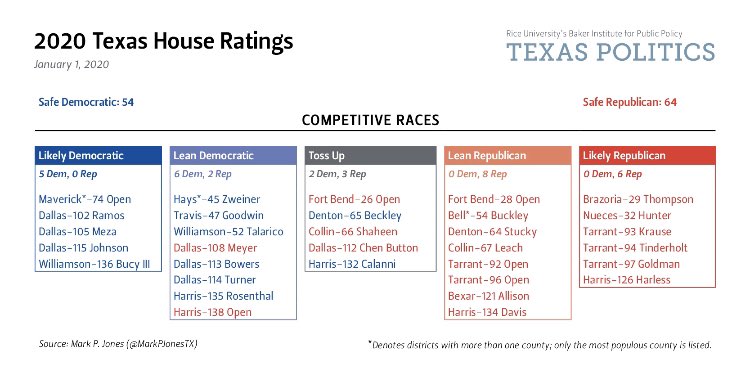 2020 Texas House Ratings
January 1, 2020

Rice University's Baker Institute for Public Policy
TEXAS POLITICS

Safe Democratic: 54

Safe Republican: 64

COMPETITIVE RACES

Likely Democratic
5 Dem, 0 Rep
Maverick*–74 Open
Dallas–102 Ramos
Dallas–105 Meza
Dallas–115 Johnson
Williamson–136 Bucy III

Lean Democratic
6 Dem, 2 Rep
Hays*–45 Zweiner
Travis–47 Goodwin
Williamson–52 Talarico
Dallas–108 Meyer
Dallas–113 Bowers
Dallas–114 Turner
Harris–135 Rosenthal
Harris–138 Open

Toss Up
2 Dem, 3 Rep
Fort Bend–26 Open
Denton–65 Beckley
Collin–66 Shaheen
Dallas–112 Chen Button
Harris–132 Calanni

Lean Republican
0 Dem, 8 Rep
Fort Bend–28 Open
Bell*–54 Buckley
Denton–64 Stucky
Collin–67 Leach
Tarrant–92 Open
Tarrant–96 Open
Bexar–121 Allison
Harris–134 Davis

Likely Republican
0 Dem, 6 Rep
Brazoria–29 Thompson
Nueces–32 Hunter
Tarrant–93 Krause
Tarrant–94 Tinderholt
Tarrant–97 Goldman
Harris–126 Harless

Source: Mark P. Jones (@MarkPJonesTX)

*Denotes districts with more than one county; only the most populous county is listed.